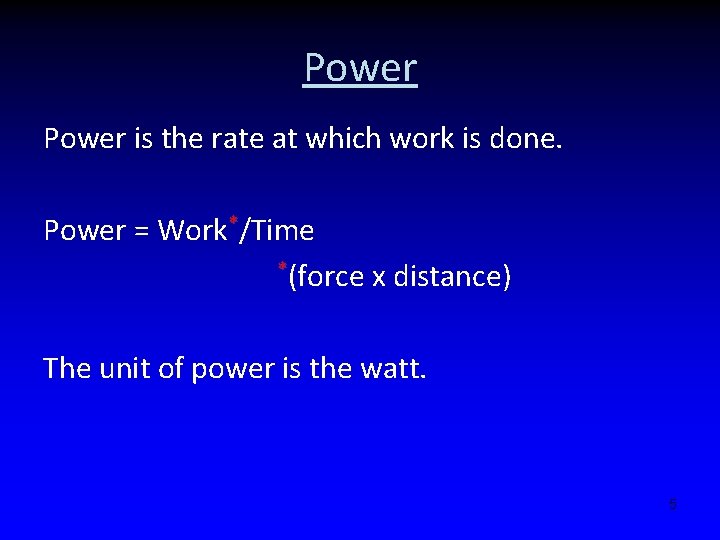 Power

Power is the rate at which work is done.

Power = Work*/Time

*(force x distance)

The unit of power is the watt.

5